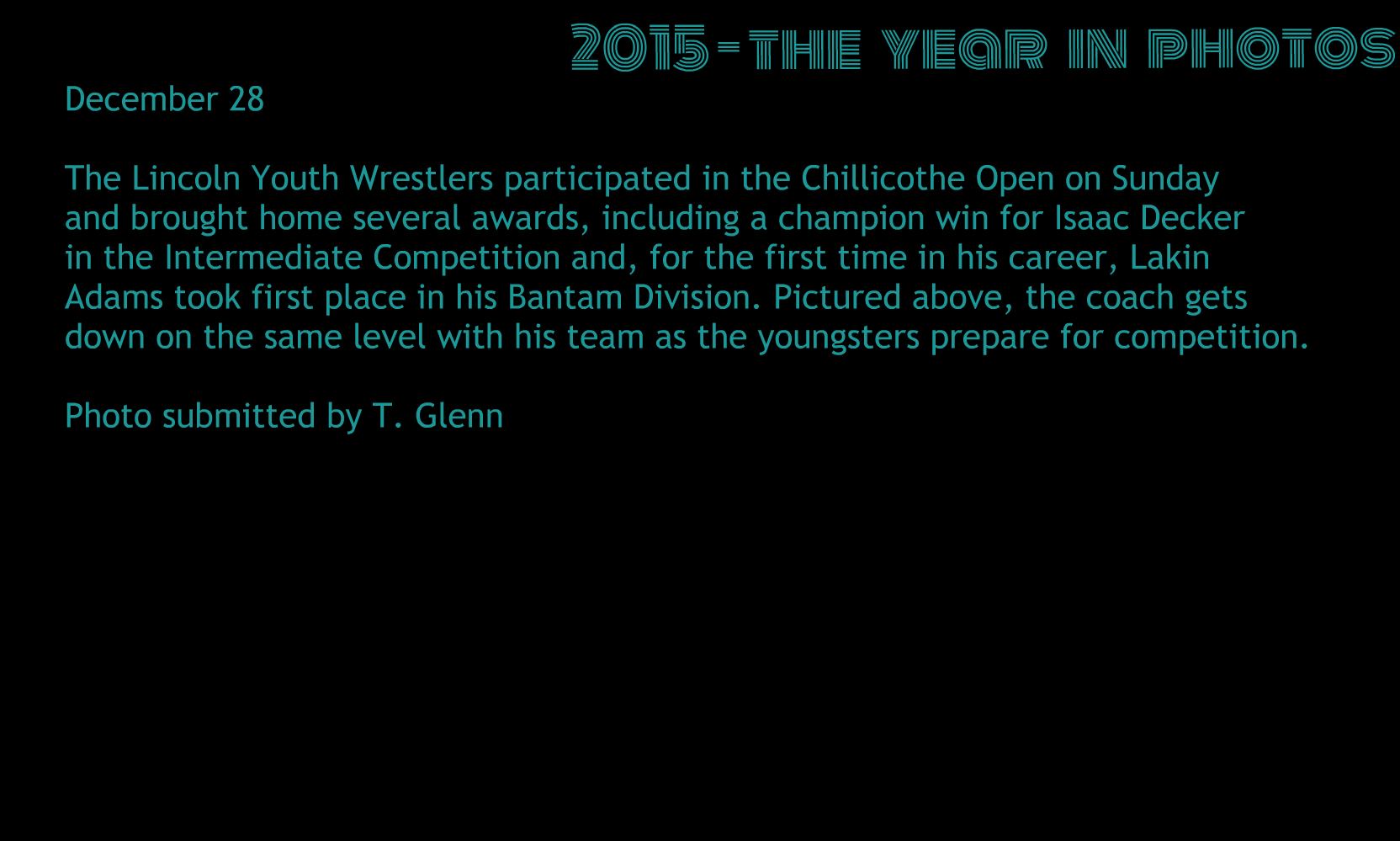 2015-THE YEAR IN PHOTOS

December 28

The Lincoln Youth Wrestlers participated in the Chillicothe Open on Sunday and brought home several awards, including a champion win for Isaac Decker in the Intermediate Competition and, for the first time in his career, Lakin Adams took first place in his Bantam Division. Pictured above, the coach gets down on the same level with his team as the youngsters prepare for competition.

Photo submitted by T. Glenn